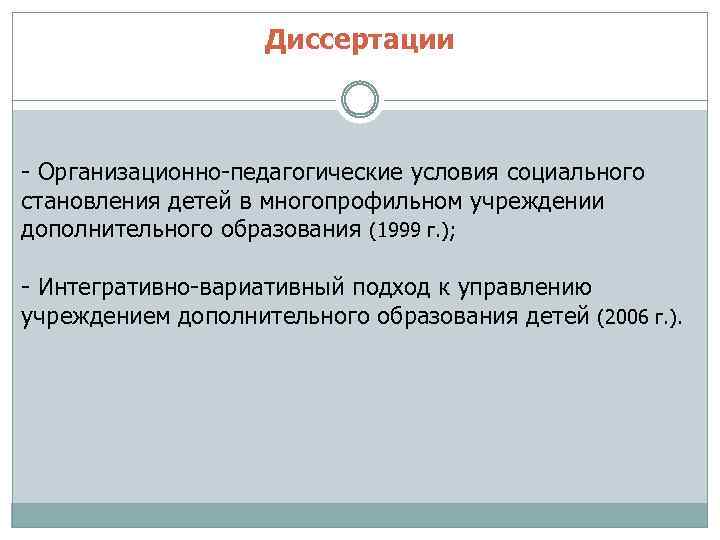 Диссертации

- Организационно-педагогические условия социального становления детей в многопрофильном учреждении дополнительного образования (1999 г.);

- Интегративно-вариативный подход к управлению учреждением дополнительного образования детей (2006 г.).